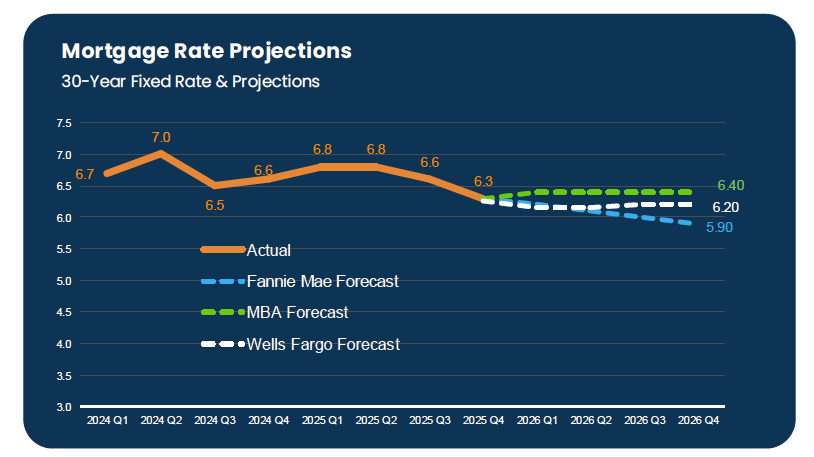 Mortgage Rate Projections
30-Year Fixed Rate & Projections

7.5
7.0
6.5
6.0
5.5
5.0
4.5
4.0
3.5
3.0

6.7
7.0
6.5
6.6
6.8
6.8
6.6
6.3
6.40
6.20
5.90

Actual
Fannie Mae Forecast
MBA Forecast
Wells Fargo Forecast

2024 Q1
2024 Q2
2024 Q3
2024 Q4
2025 Q1
2025 Q2
2025 Q3
2025 Q4
2026 Q1
2026 Q2
2026 Q3
2026 Q4